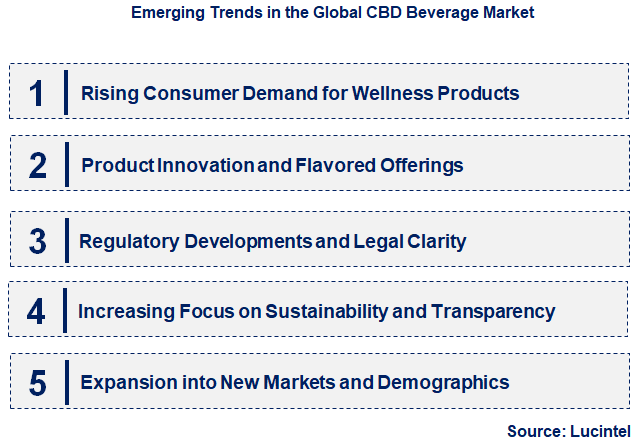 Emerging Trends in the Global CBD Beverage Market

1 Rising Consumer Demand for Wellness Products

2 Product Innovation and Flavored Offerings

3 Regulatory Developments and Legal Clarity

4 Increasing Focus on Sustainability and Transparency

5 Expansion into New Markets and Demographics

Source: Lucintel